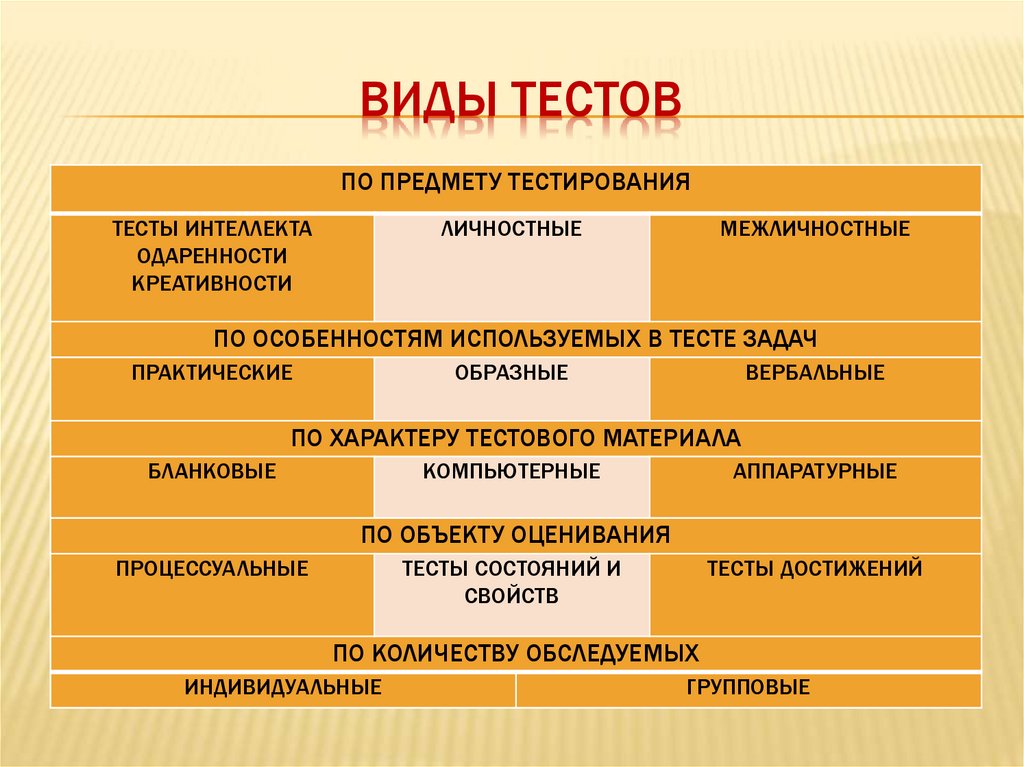 ВИДЫ ТЕСТОВ

| ПО ПРЕДМЕТУ ТЕСТИРОВАНИЯ | | |
|---|---|---|
| ТЕСТЫ ИНТЕЛЛЕКТА ОДАРЕННОСТИ КРЕАТИВНОСТИ | ЛИЧНОСТНЫЕ | МЕЖЛИЧНОСТНЫЕ |
| ПО ОСОБЕННОСТЯМ ИСПОЛЬЗУЕМЫХ В ТЕСТЕ ЗАДАЧ | | |
| ПРАКТИЧЕСКИЕ | ОБРАЗНЫЕ | ВЕРБАЛЬНЫЕ |
| ПО ХАРАКТЕРУ ТЕСТОВОГО МАТЕРИАЛА | | |
| БЛАНКОВЫЕ | КОМПЬЮТЕРНЫЕ | АППАРАТУРНЫЕ |
| ПО ОБЪЕКТУ ОЦЕНИВАНИЯ | | |
| ПРОЦЕССУАЛЬНЫЕ | ТЕСТЫ СОСТОЯНИЙ И СВОЙСТВ | ТЕСТЫ ДОСТИЖЕНИЙ |
| ПО КОЛИЧЕСТВУ ОБСЛЕДУЕМЫХ | | |
| ИНДИВИДУАЛЬНЫЕ | ГРУППОВЫЕ | |